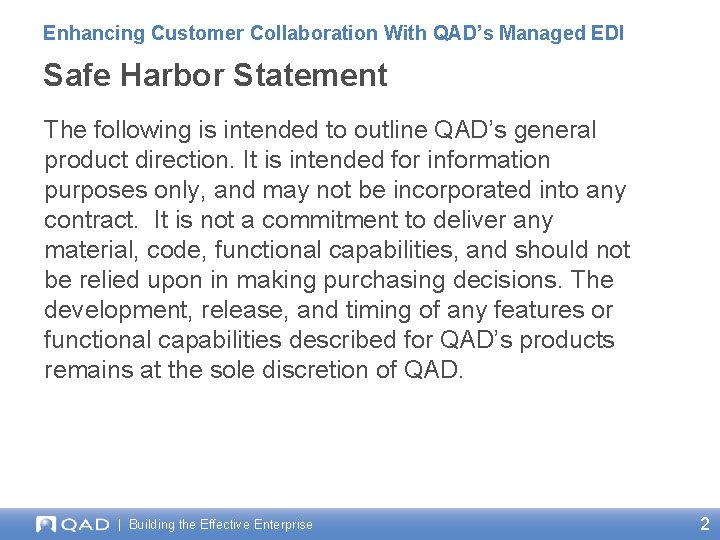 Enhancing Customer Collaboration With QAD's Managed EDI

Safe Harbor Statement

The following is intended to outline QAD's general product direction. It is intended for information purposes only, and may not be incorporated into any contract.  It is not a commitment to deliver any material, code, functional capabilities, and should not be relied upon in making purchasing decisions. The development, release, and timing of any features or functional capabilities described for QAD's products remains at the sole discretion of QAD.

QAD | Building the Effective Enterprise

2